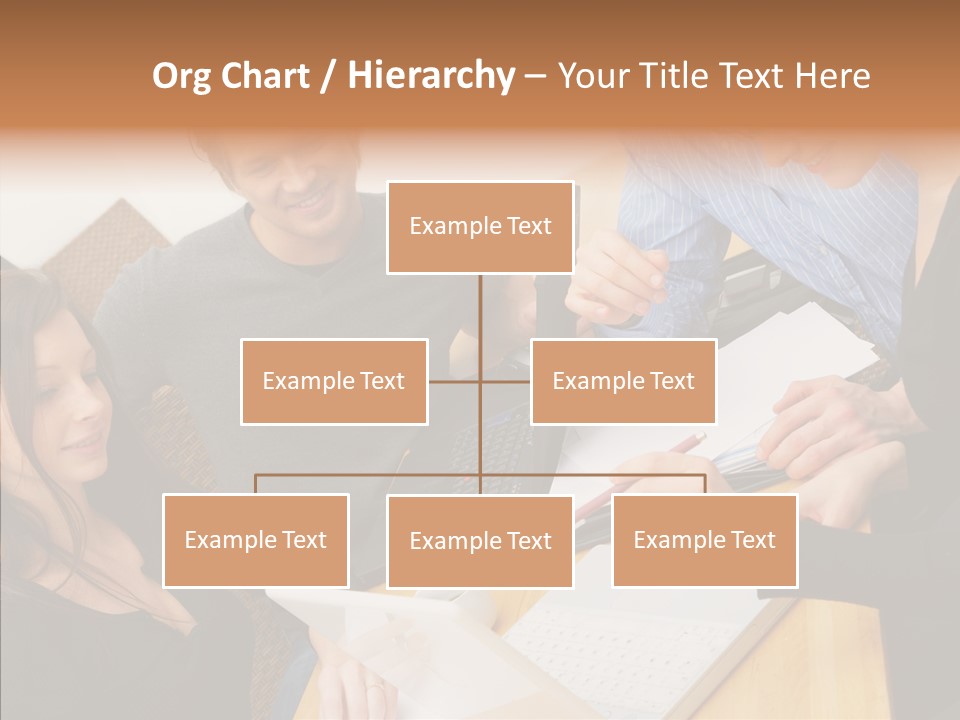 Org Chart / Hierarchy – Your Title Text Here

Example Text

Example Text

Example Text

Example Text

Example Text

Example Text